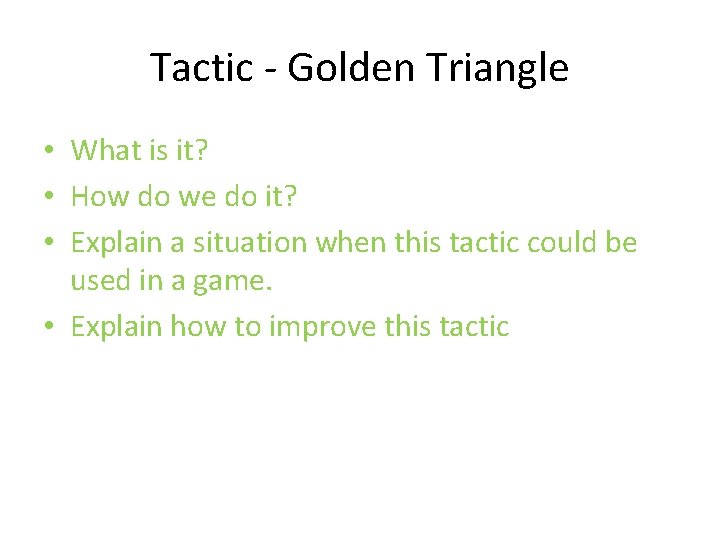 Tactic - Golden Triangle

• What is it?
• How do we do it?
• Explain a situation when this tactic could be used in a game.
• Explain how to improve this tactic